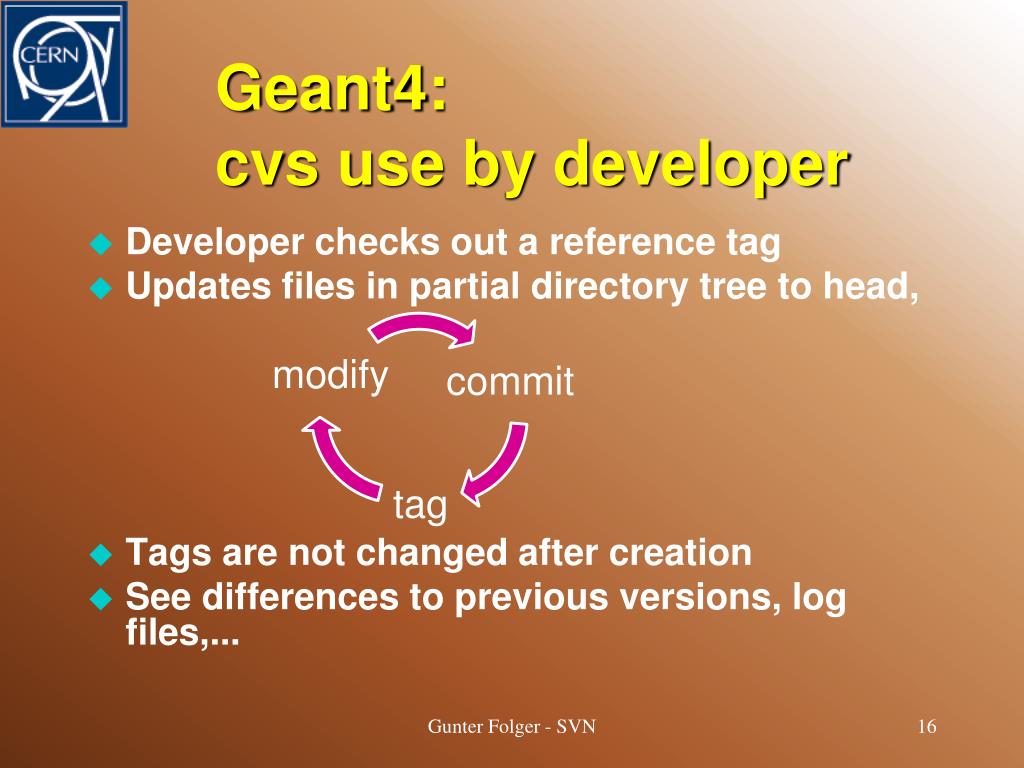 CERN

Geant4:
cvs use by developer

Developer checks out a reference tag
Updates files in partial directory tree to head,

modify
commit
tag

Tags are not changed after creation
See differences to previous versions, log files,...

Gunter Folger - SVN
16